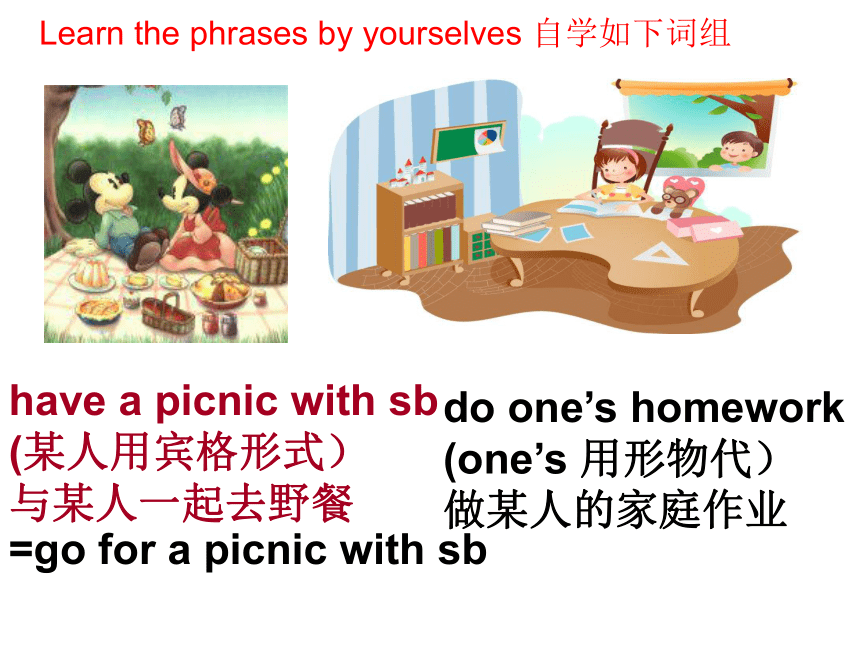 Learn the phrases by yourselves 自学如下词组

have a picnic with sb
(某人用宾格形式）
与某人一起去野餐
=go for a picnic with sb

do one’s homework
(one’s 用形物代）
做某人的家庭作业